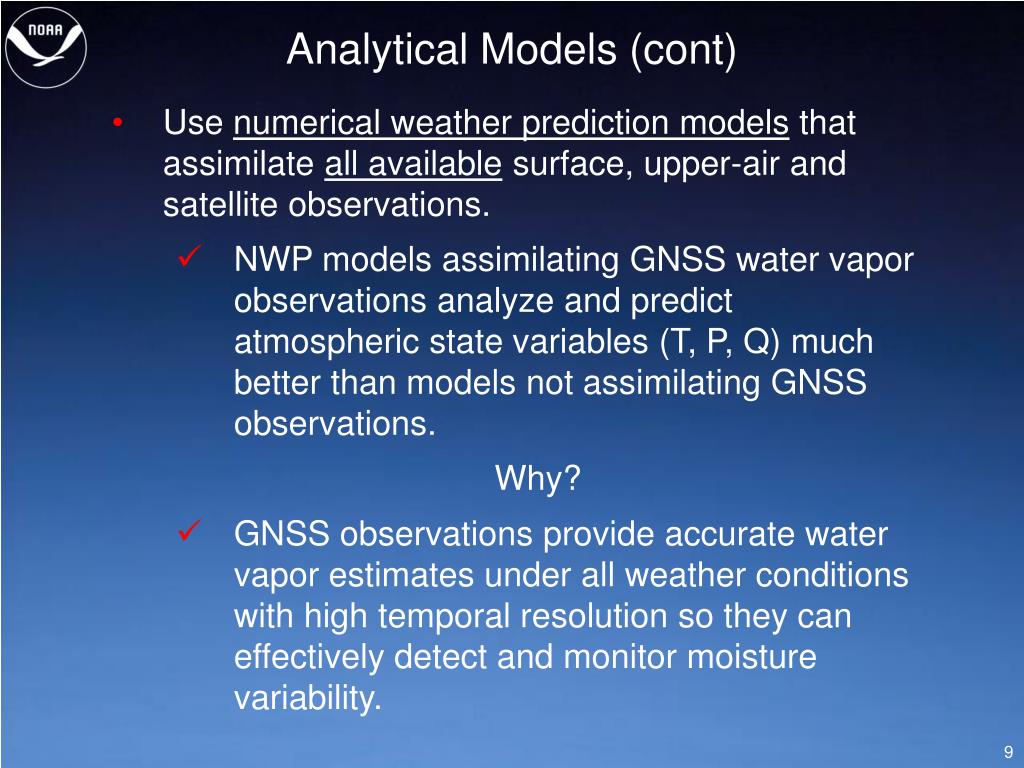 NOAA

Analytical Models (cont)

• Use numerical weather prediction models that assimilate all available surface, upper-air and satellite observations.

✓ NWP models assimilating GNSS water vapor observations analyze and predict atmospheric state variables (T, P, Q) much better than models not assimilating GNSS observations.

Why?

✓ GNSS observations provide accurate water vapor estimates under all weather conditions with high temporal resolution so they can effectively detect and monitor moisture variability.

9